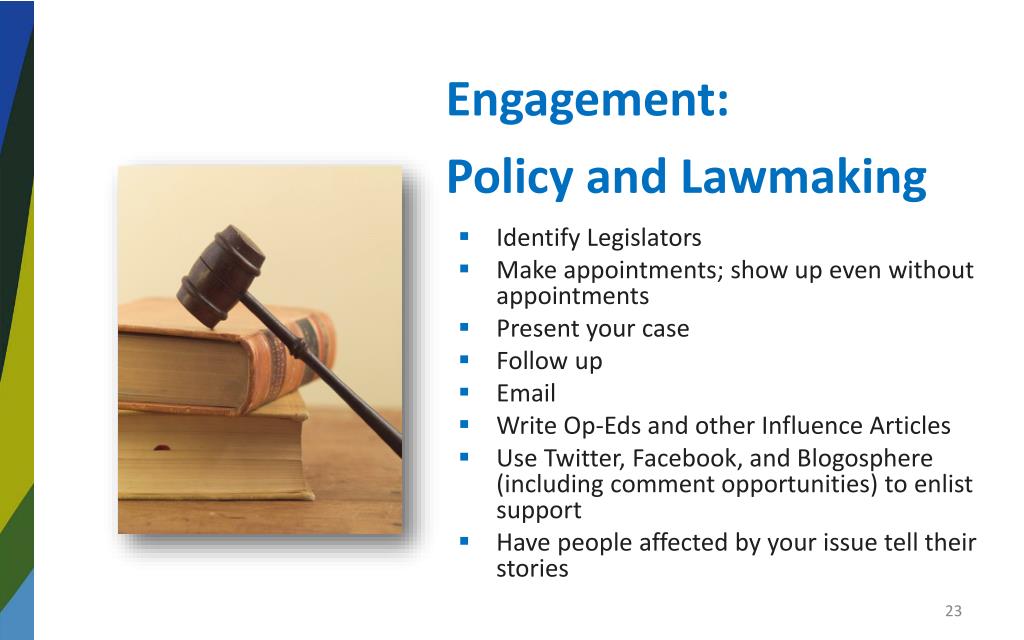 Engagement:
Policy and Lawmaking

- Identify Legislators
- Make appointments; show up even without appointments
- Present your case
- Follow up
- Email
- Write Op-Eds and other Influence Articles
- Use Twitter, Facebook, and Blogosphere (including comment opportunities) to enlist support
- Have people affected by your issue tell their stories

23